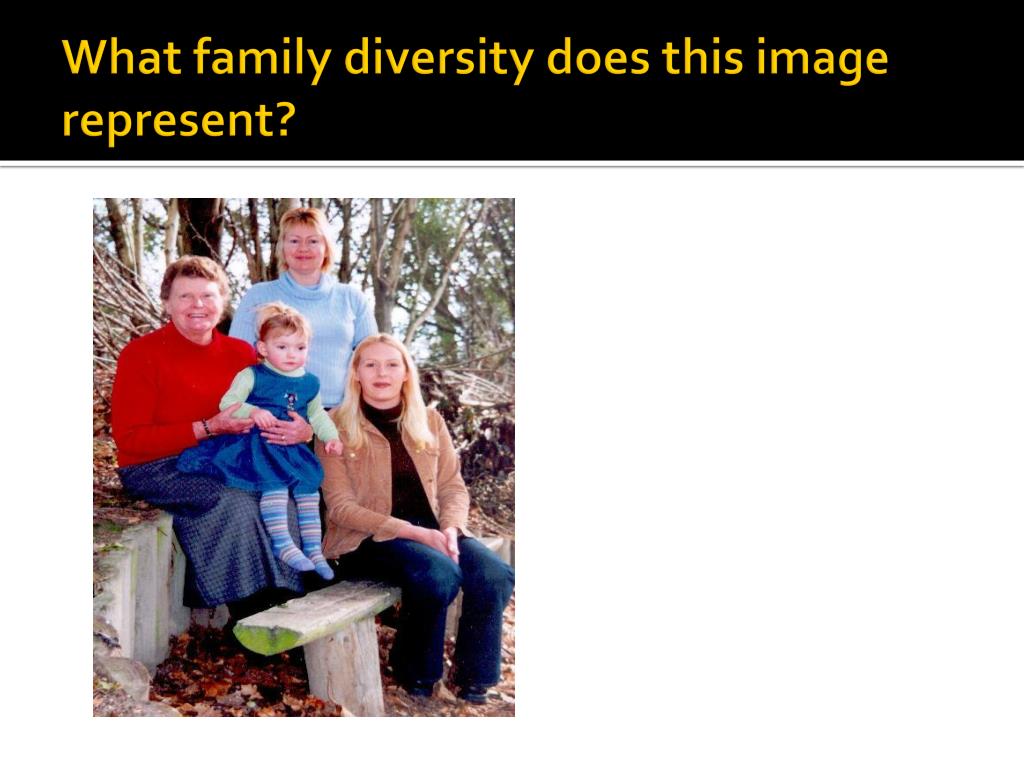 What family diversity does this image represent?